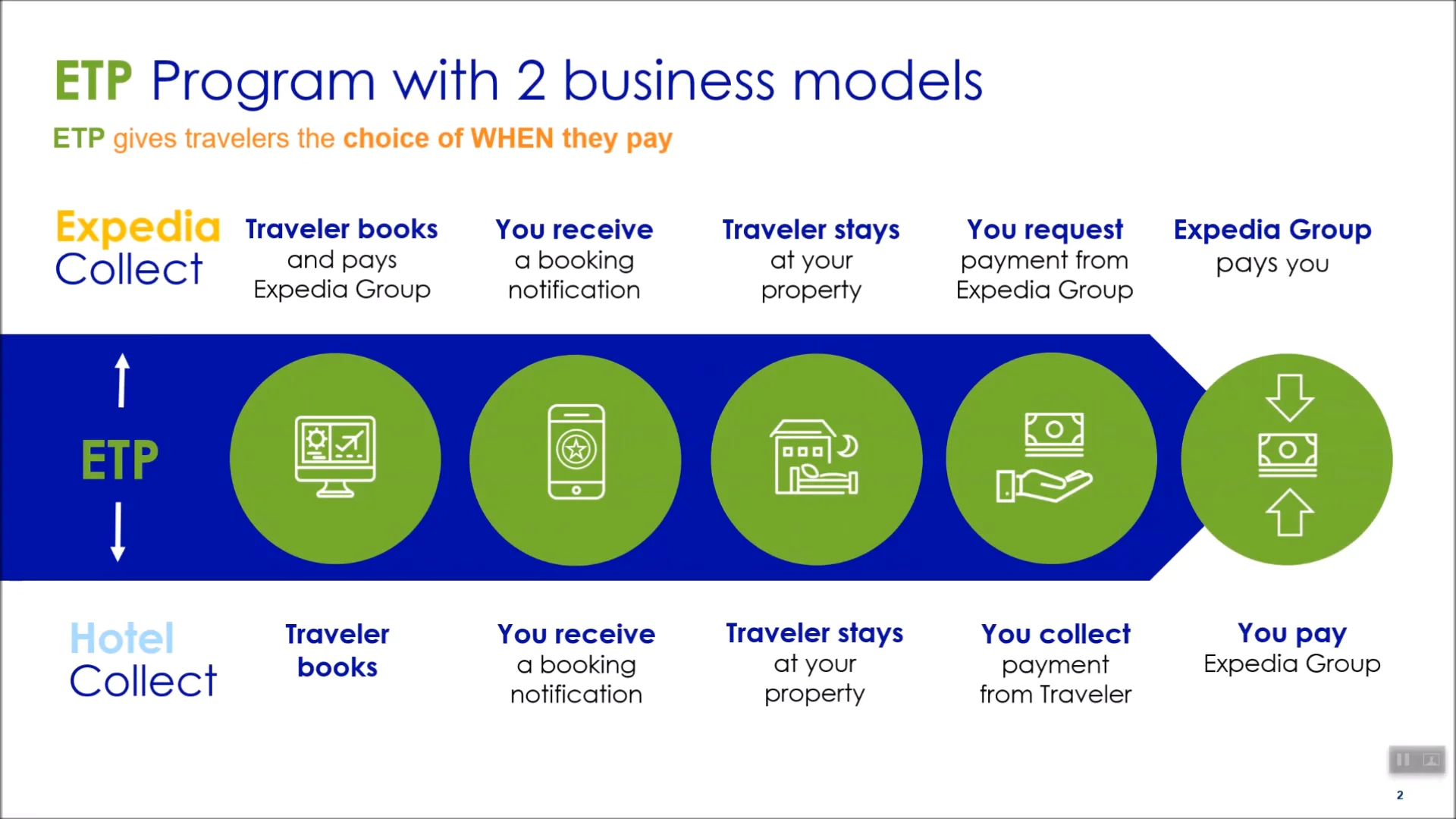 ETP Program with 2 business models

ETP gives travelers the choice of WHEN they pay

Expedia Collect

Traveler books and pays Expedia Group

You receive a booking notification

Traveler stays at your property

You request payment from Expedia Group

Expedia Group pays you

ETP

Hotel Collect

Traveler books

You receive a booking notification

Traveler stays at your property

You collect payment from Traveler

You pay Expedia Group

2